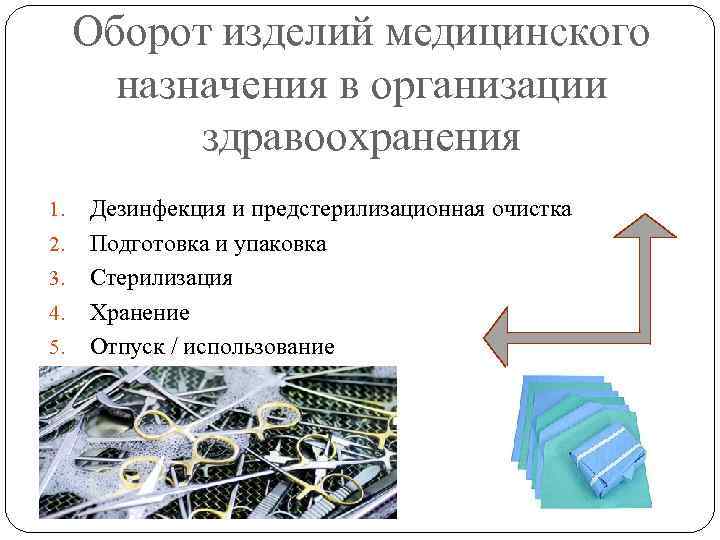 Оборот изделий медицинского назначения в организации здравоохранения

1. Дезинфекция и предстерилизационная очистка
2. Подготовка и упаковка
3. Стерилизация
4. Хранение
5. Отпуск / использование